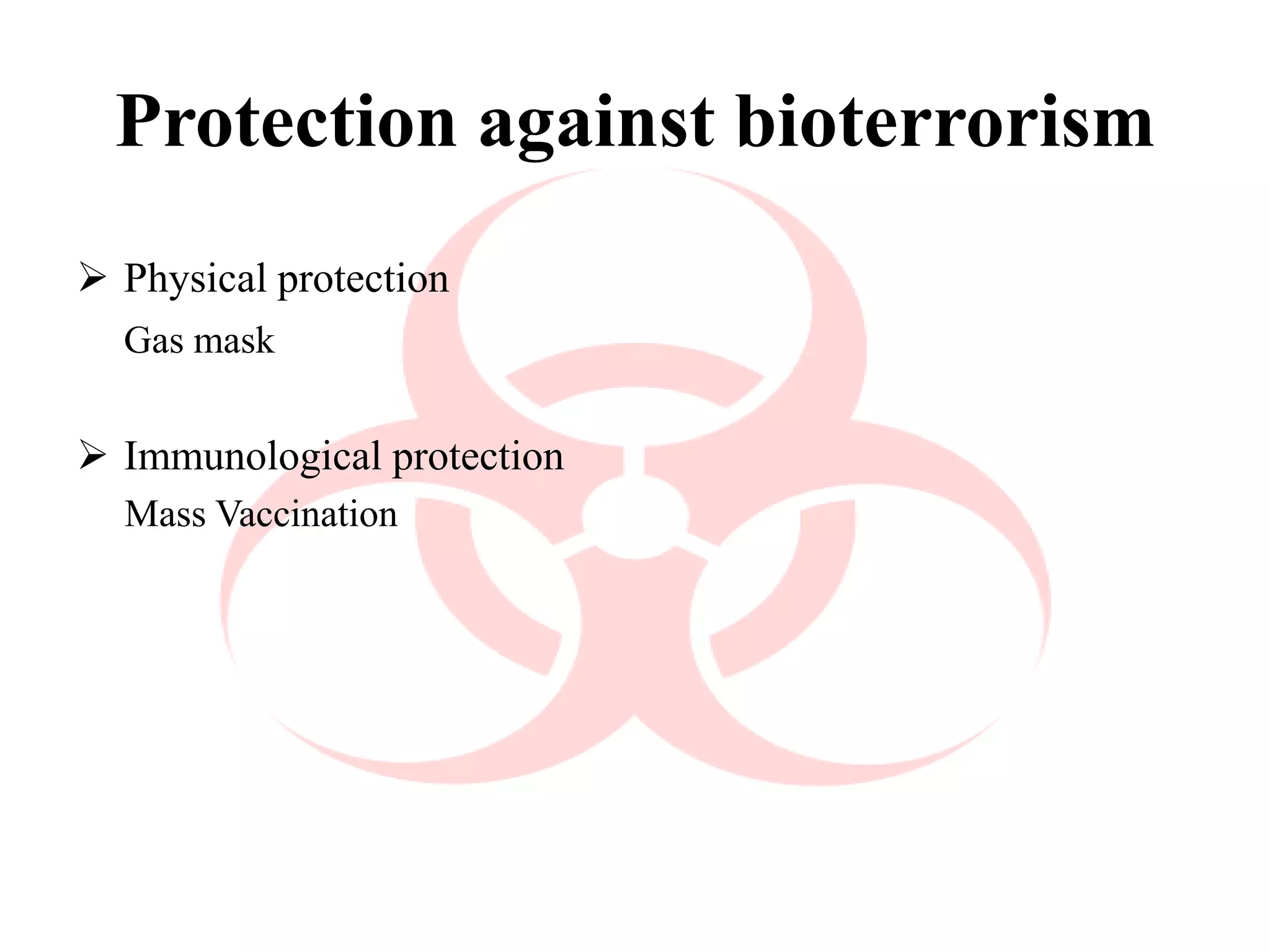 Protection against bioterrorism

➢ Physical protection
Gas mask

➢ Immunological protection
Mass Vaccination